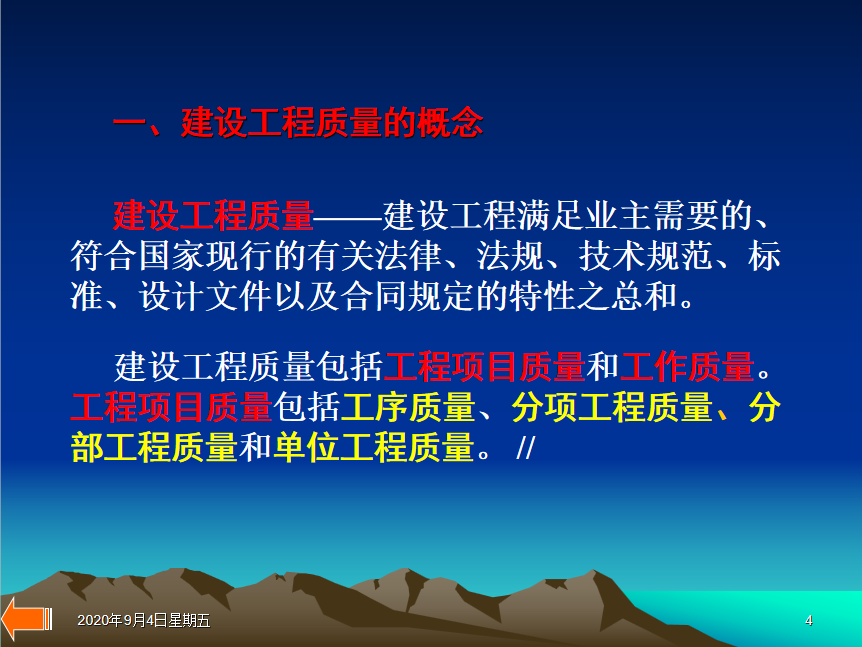 一、建设工程质量的概念

建设工程质量——建设工程满足业主需要的、符合国家现行的有关法律、法规、技术规范、标准、设计文件以及合同规定的特性之总和。

建设工程质量包括工程项目质量和工作质量。工程项目质量包括工序质量、分项工程质量、分部工程质量和单位工程质量。 //

2020年9月4日星期五

4